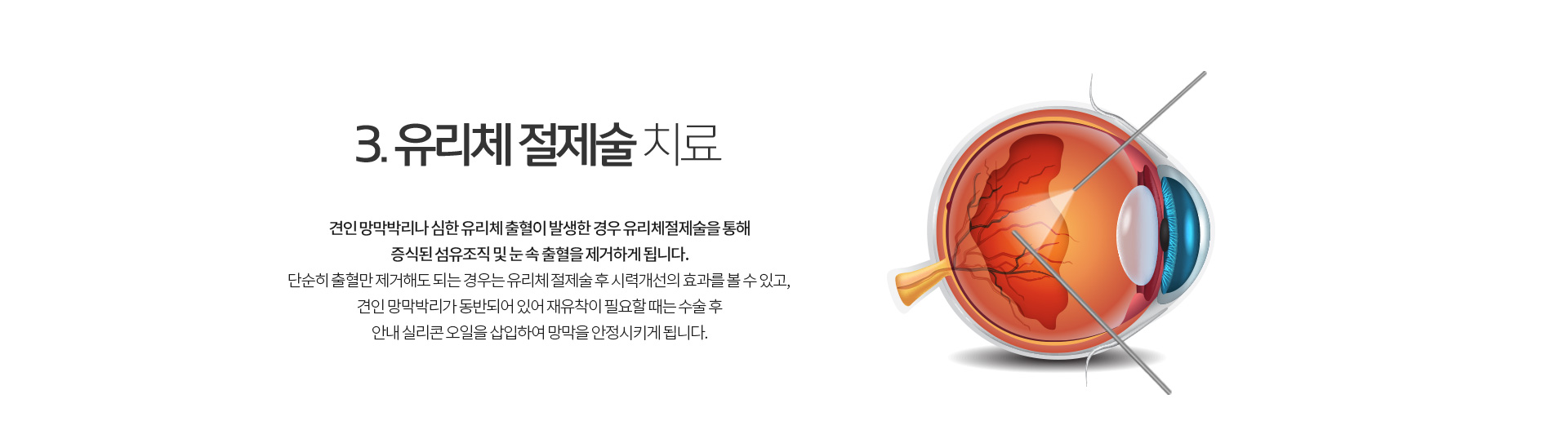 3. 유리체 절제술 치료

견인 망막박리나 심한 유리체 출혈이 발생한 경우 유리체절제술을 통해
증식된 섬유조직 및 눈 속 출혈을 제거하게 됩니다.
단순히 출혈만 제거해도 되는 경우는 유리체 절제술 후 시력개선의 효과를 볼 수 있고,
견인 망막박리가 동반되어 있어 재유착이 필요할 때는 수술 후
안내 실리콘 오일을 삽입하여 망막을 안정시키게 됩니다.